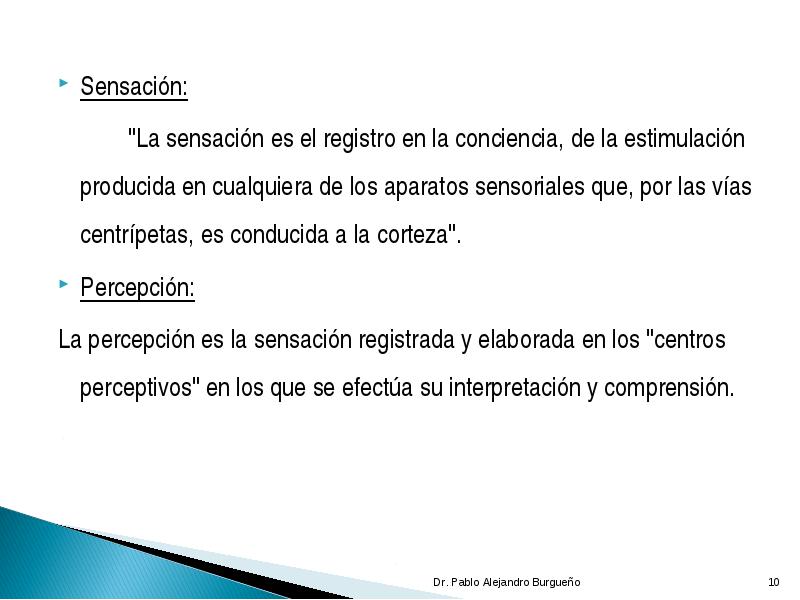 Sensación:

"La sensación es el registro en la conciencia, de la estimulación producida en cualquiera de los aparatos sensoriales que, por las vías centrípetas, es conducida a la corteza".

Percepción:

La percepción es la sensación registrada y elaborada en los "centros perceptivos" en los que se efectúa su interpretación y comprensión.

Dr. Pablo Alejandro Burgueño

10